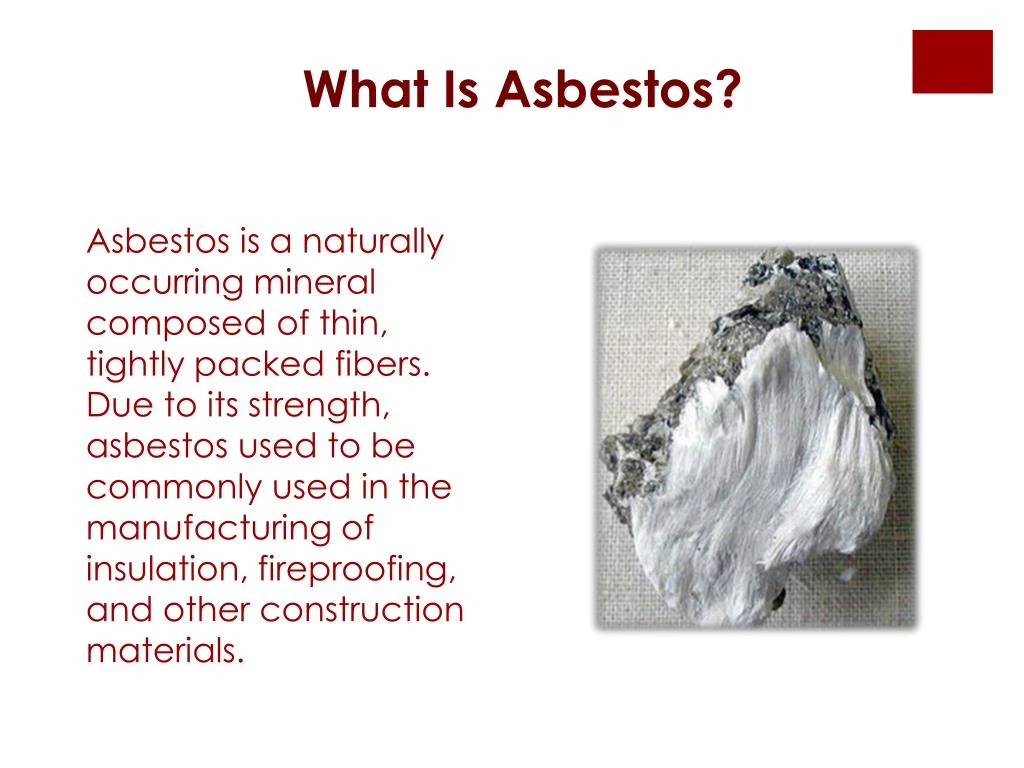 What Is Asbestos?

Asbestos is a naturally occurring mineral composed of thin, tightly packed fibers. Due to its strength, asbestos used to be commonly used in the manufacturing of insulation, fireproofing, and other construction materials.